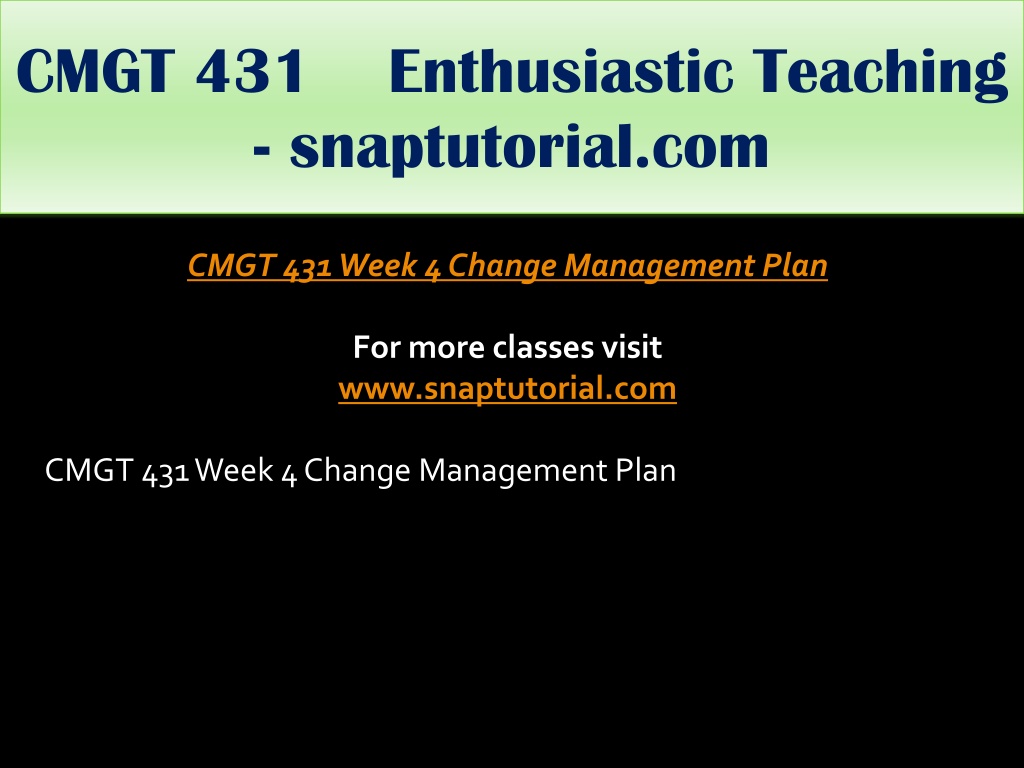 CMGT 431 Enthusiastic Teaching - snaptutorial.com

CMGT 431 Week 4 Change Management Plan

For more classes visit
www.snaptutorial.com

CMGT 431 Week 4 Change Management Plan